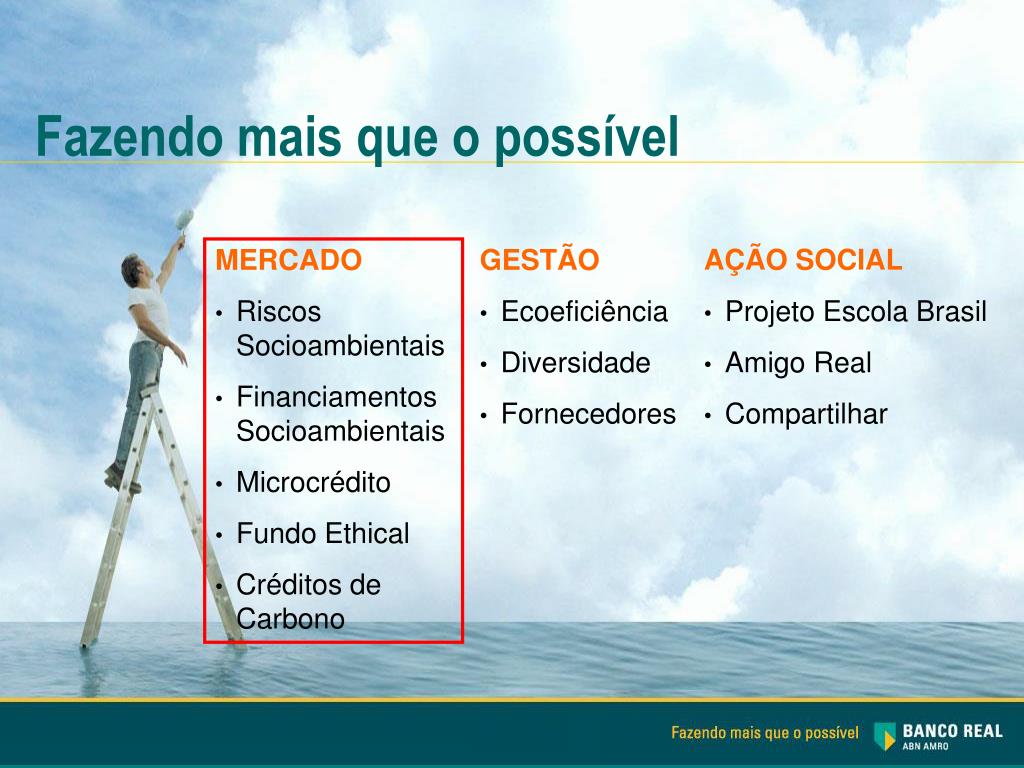 Fazendo mais que o possível

MERCADO
• Riscos Socioambientais
• Financiamentos Socioambientais
• Microcrédito
• Fundo Ethical
• Créditos de Carbono

GESTÃO
• Ecoeficiência
• Diversidade
• Fornecedores

AÇÃO SOCIAL
• Projeto Escola Brasil
• Amigo Real
• Compartilhar

Fazendo mais que o possível
BANCO REAL
ABN AMRO